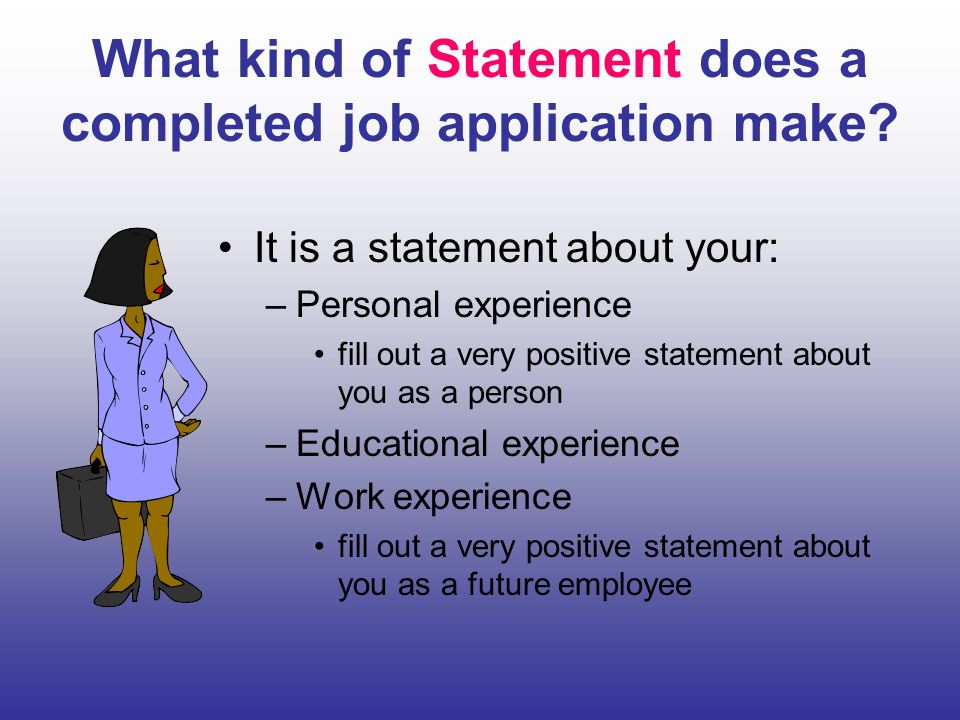 What kind of Statement does a completed job application make?

• It is a statement about your:
– Personal experience
• fill out a very positive statement about you as a person
– Educational experience
– Work experience
• fill out a very positive statement about you as a future employee